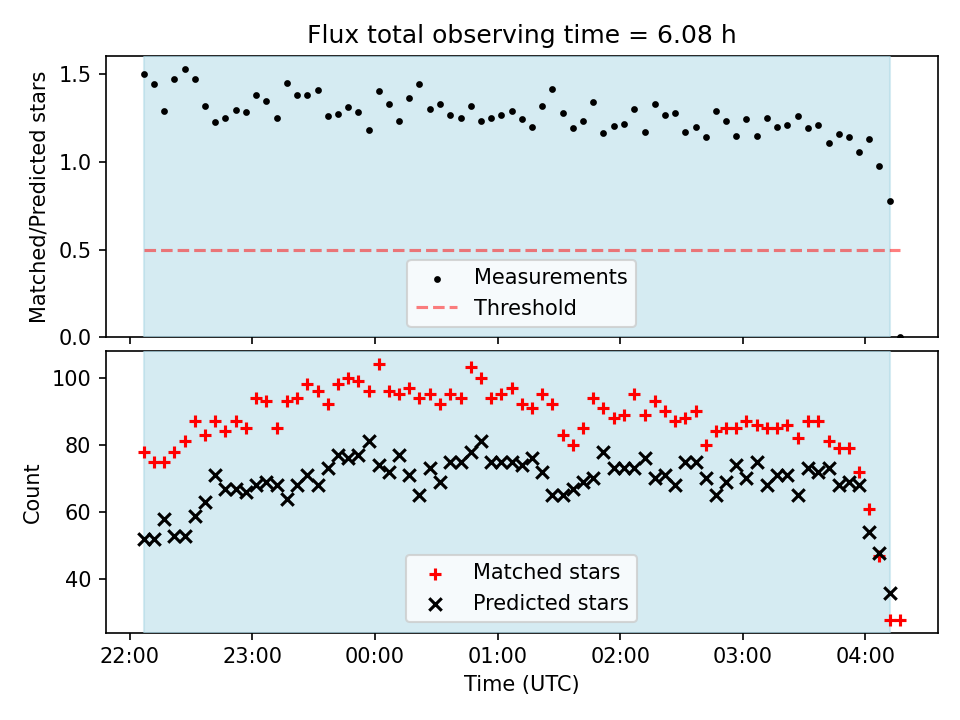 Flux total observing time = 6.08 h

Matched/Predicted stars

1.5
1.0
0.5
0.0

Measurements
Threshold

Count

100
80
60
40

Matched stars
Predicted stars

22:00
23:00
00:00
01:00
02:00
03:00
04:00

Time (UTC)